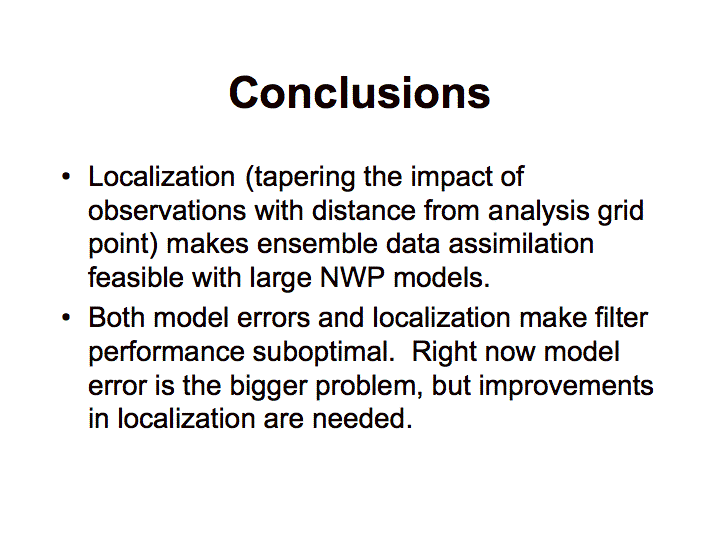 Conclusions

• Localization (tapering the impact of observations with distance from analysis grid point) makes ensemble data assimilation feasible with large NWP models.

• Both model errors and localization make filter performance suboptimal. Right now model error is the bigger problem, but improvements in localization are needed.